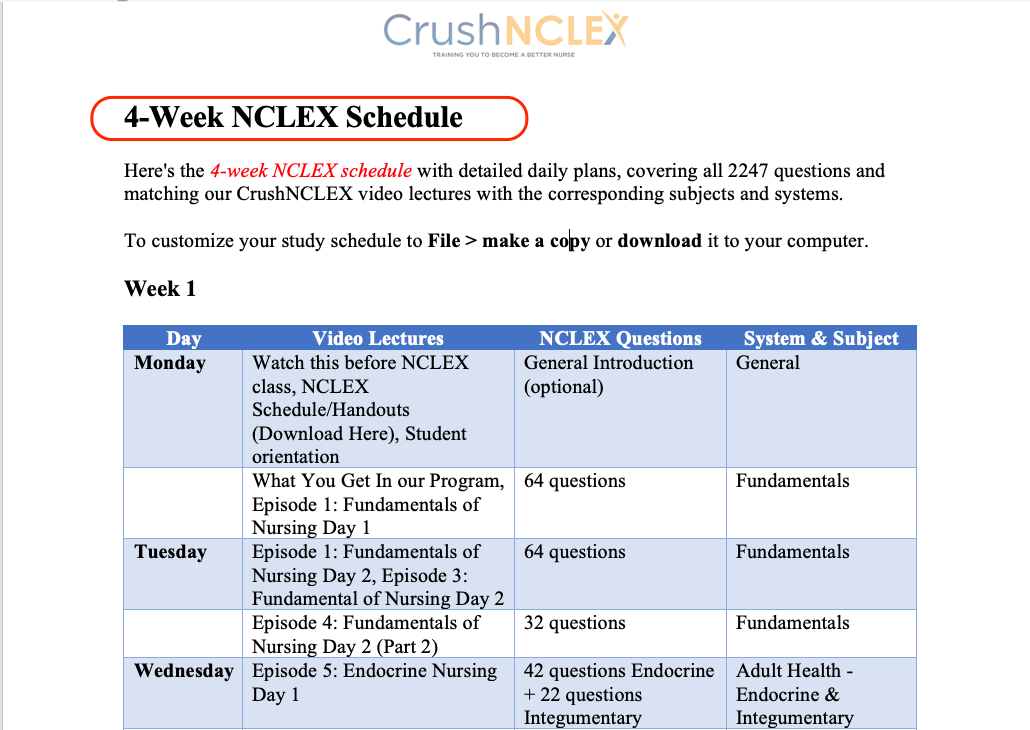 CrushNCLEX
TRAINING YOU TO BECOME A BETTER NURSE

4-Week NCLEX Schedule

Here's the 4-week NCLEX schedule with detailed daily plans, covering all 2247 questions and matching our CrushNCLEX video lectures with the corresponding subjects and systems.

To customize your study schedule to File > make a copy or download it to your computer.

Week 1

| Day | Video Lectures | NCLEX Questions | System & Subject |
|---|---|---|---|
| Monday | Watch this before NCLEX class, NCLEX Schedule/Handouts (Download Here), Student orientation | General Introduction (optional) | General |
| | What You Get In our Program, Episode 1: Fundamentals of Nursing Day 1 | 64 questions | Fundamentals |
| Tuesday | Episode 1: Fundamentals of Nursing Day 2, Episode 3: Fundamental of Nursing Day 2 | 64 questions | Fundamentals |
| | Episode 4: Fundamentals of Nursing Day 2 (Part 2) | 32 questions | Fundamentals |
| Wednesday | Episode 5: Endocrine Nursing Day 1 | 42 questions Endocrine + 22 questions Integumentary | Adult Health - Endocrine & Integumentary |